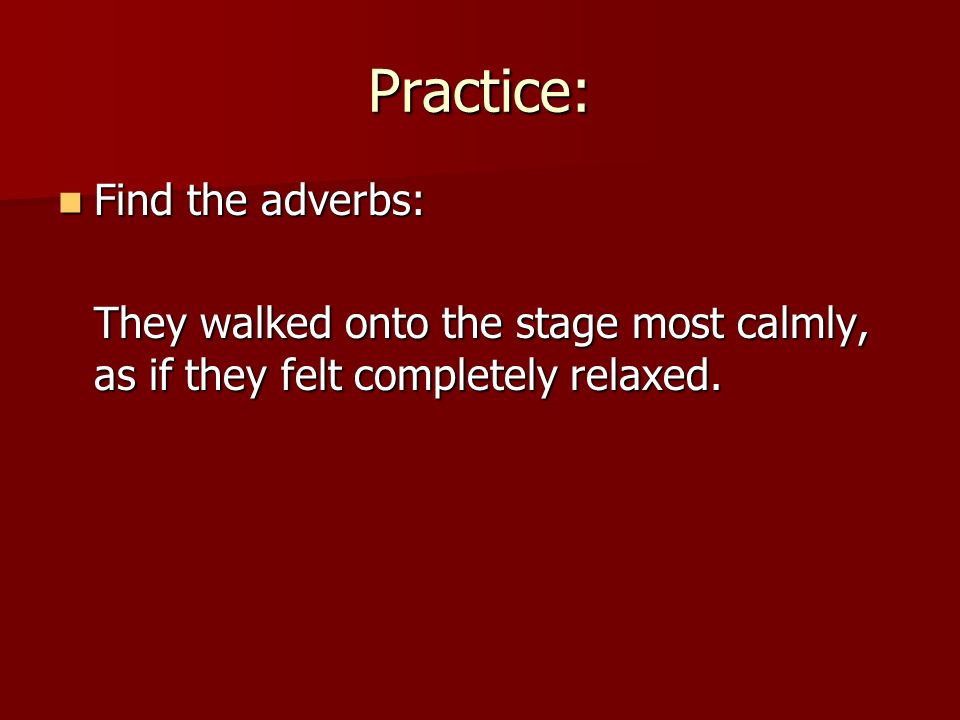 Practice:

Find the adverbs:

They walked onto the stage most calmly, as if they felt completely relaxed.